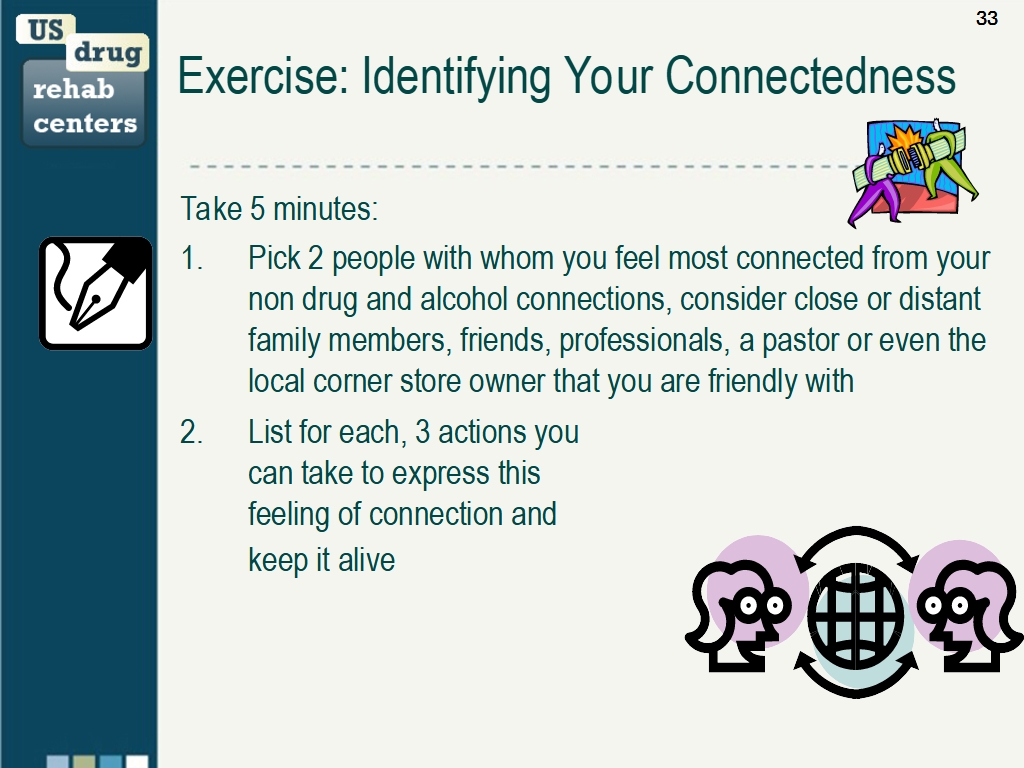 US drug rehab centers

33

Exercise: Identifying Your Connectedness

Take 5 minutes:

1. Pick 2 people with whom you feel most connected from your non drug and alcohol connections, consider close or distant family members, friends, professionals, a pastor or even the local corner store owner that you are friendly with

2. List for each, 3 actions you can take to express this feeling of connection and keep it alive